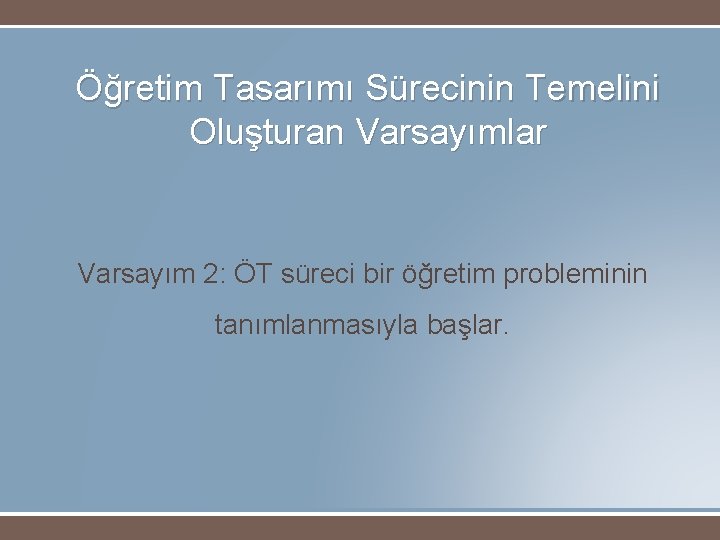 Öğretim Tasarımı Sürecinin Temelini Oluşturan Varsayımlar

Varsayım 2: ÖT süreci bir öğretim probleminin tanımlanmasıyla başlar.